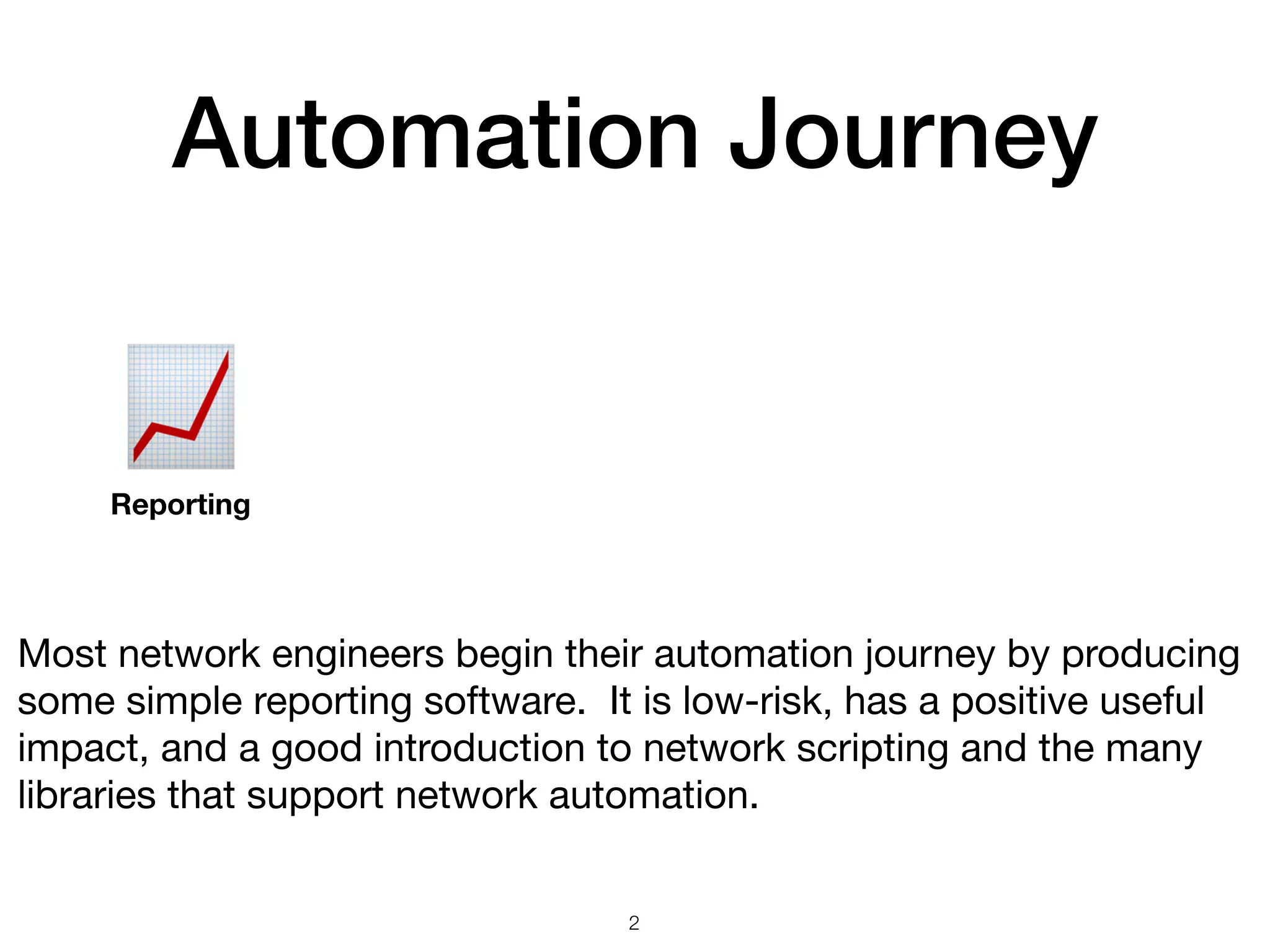 Automation Journey

Reporting

Most network engineers begin their automation journey by producing some simple reporting software.  It is low-risk, has a positive useful impact, and a good introduction to network scripting and the many libraries that support network automation.

2